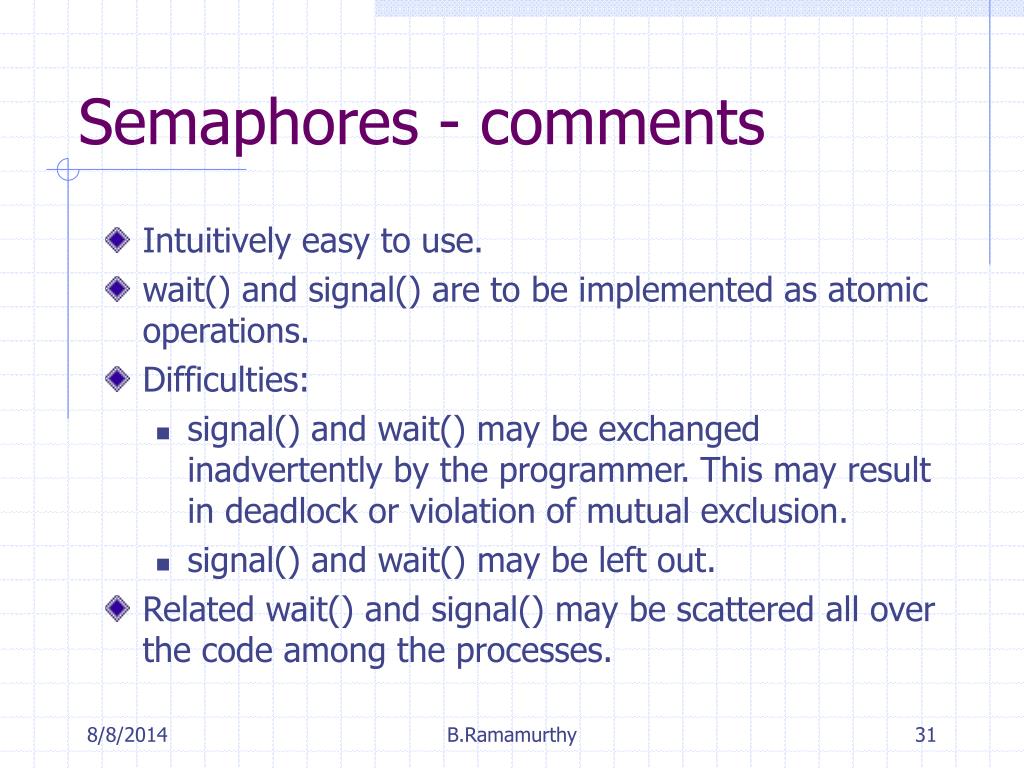 Semaphores - comments

Intuitively easy to use.

wait() and signal() are to be implemented as atomic operations.

Difficulties:

signal() and wait() may be exchanged inadvertently by the programmer. This may result in deadlock or violation of mutual exclusion.

signal() and wait() may be left out.

Related wait() and signal() may be scattered all over the code among the processes.

8/8/2014

B.Ramamurthy

31